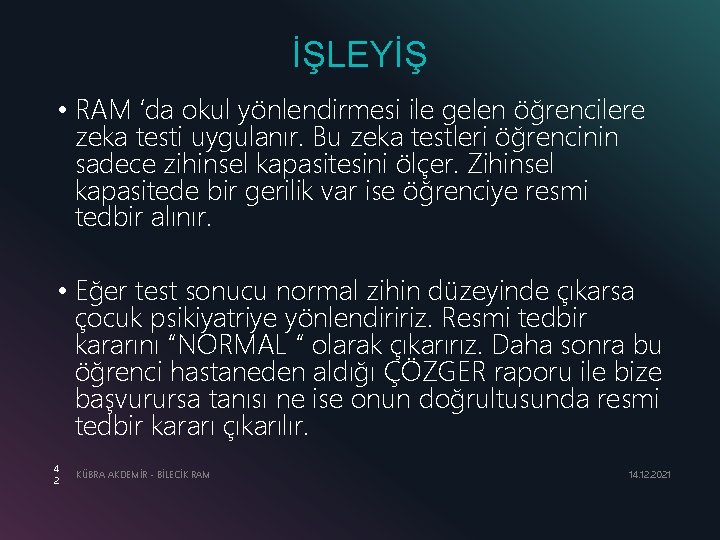 İŞLEYİŞ

• RAM ‘da okul yönlendirmesi ile gelen öğrencilere zeka testi uygulanır. Bu zeka testleri öğrencinin sadece zihinsel kapasitesini ölçer. Zihinsel kapasitede bir gerilik var ise öğrenciye resmi tedbir alınır.

• Eğer test sonucu normal zihin düzeyinde çıkarsa çocuk psikiyatriye yönlendiririz. Resmi tedbir kararını “NORMAL “ olarak çıkarırız. Daha sonra bu öğrenci hastaneden aldığı ÇÖZGER raporu ile bize başvurursa tanısı ne ise onun doğrultusunda resmi tedbir kararı çıkarılır.

42

KÜBRA AKDEMİR - BİLECİK RAM

14.12.2021